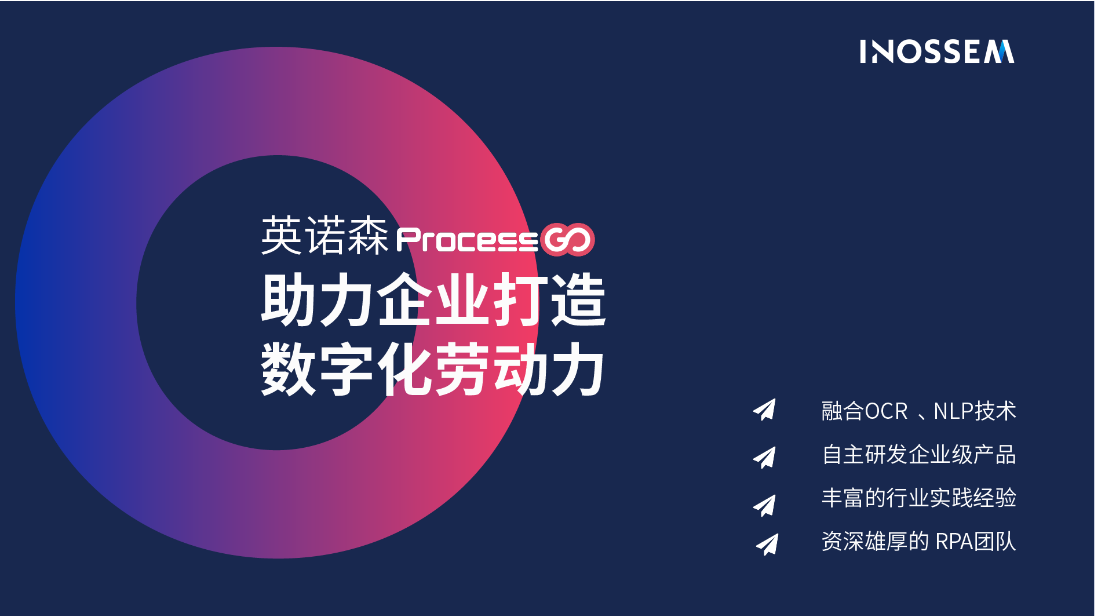 INOSSEM

英诺森 ProcessGO
助力企业打造
数字化劳动力

融合OCR 、NLP技术
自主研发企业级产品
丰富的行业实践经验
资深雄厚的 RPA团队